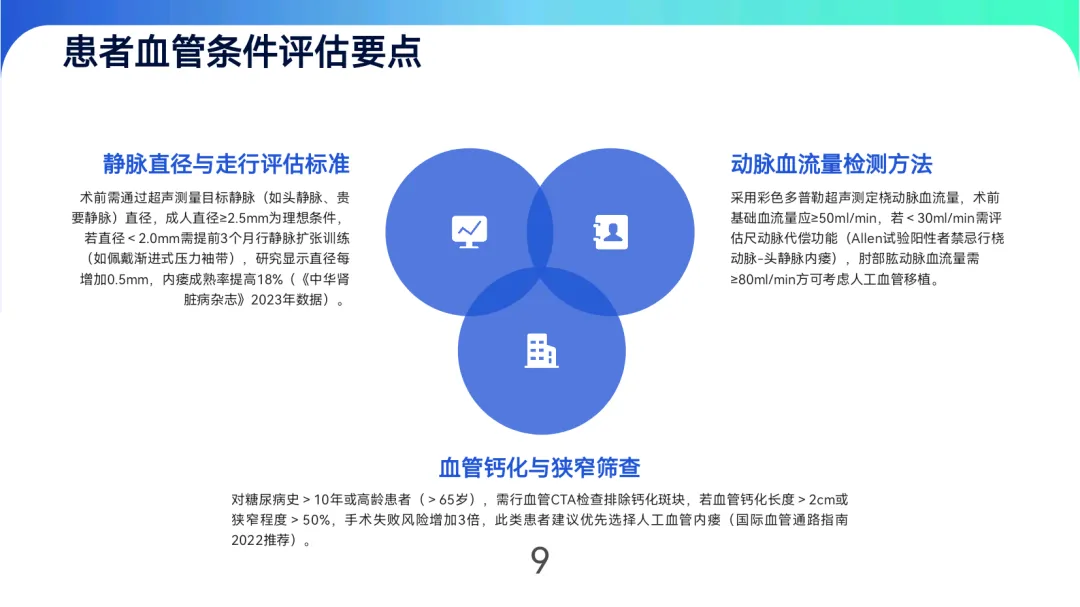 患者血管条件评估要点

静脉直径与走行评估标准

术前需通过超声测量目标静脉（如头静脉、贵要静脉）直径，成人直径≥2.5mm为理想条件，若直径＜2.0mm需提前3个月行静脉扩张训练（如佩戴渐进式压力袖带），研究显示直径每增加0.5mm，内瘘成熟率提高18%（《中华肾脏病杂志》2023年数据）。

动脉血流量检测方法

采用彩色多普勒超声测定桡动脉血流量，术前基础血流量应≥50ml/min，若＜30ml/min需评估尺动脉代偿功能（Allen试验阳性者禁忌行桡动脉-头静脉内瘘），肘部肱动脉血流量需≥80ml/min方可考虑人工血管移植。

血管钙化与狭窄筛查

对糖尿病史＞10年或高龄患者（＞65岁），需行血管CTA检查排除钙化斑块，若血管钙化长度＞2cm或狭窄程度＞50%，手术失败风险增加3倍，此类患者建议优先选择人工血管内瘘（国际血管通路指南2022推荐）。

9